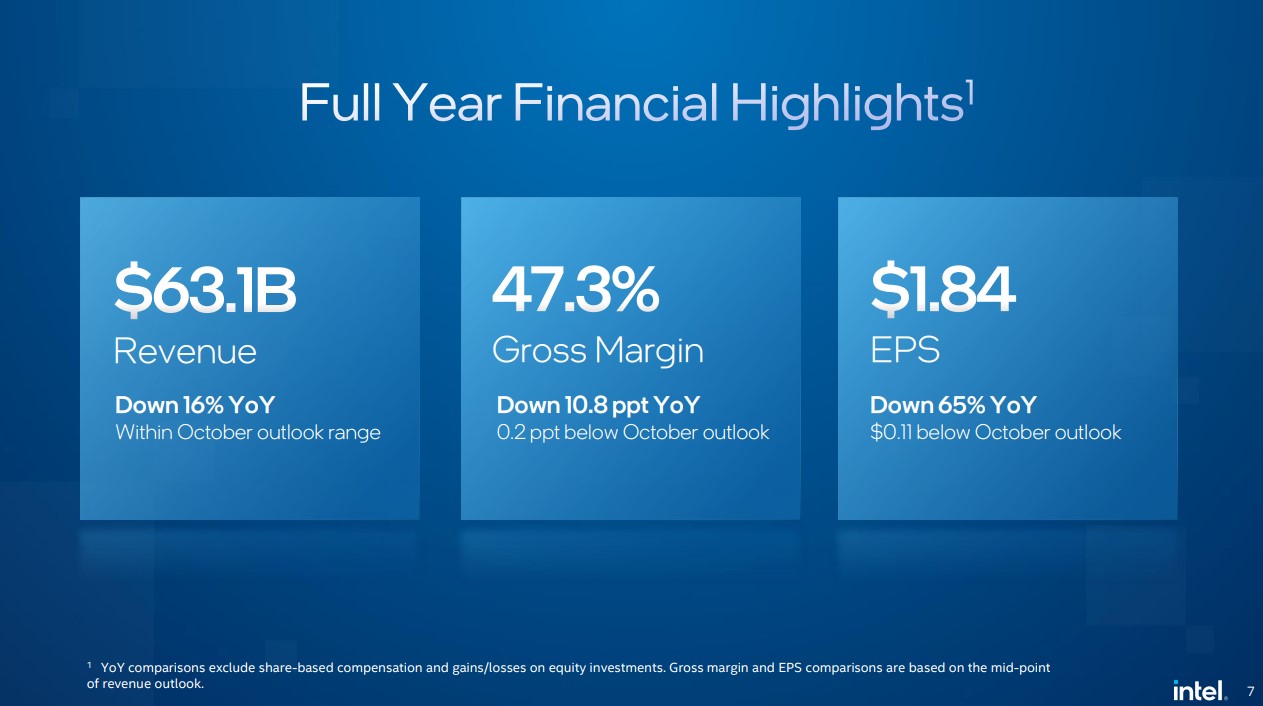 Full Year Financial Highlights$^1$

$63.1B
Revenue
Down 16% YoY
Within October outlook range

47.3%
Gross Margin
Down 10.8 ppt YoY
0.2 ppt below October outlook

$1.84
EPS
Down 65% YoY
$0.11 below October outlook

$^1$ YoY comparisons exclude share-based compensation and gains/losses on equity investments. Gross margin and EPS comparisons are based on the mid-point of revenue outlook.

intel. 7